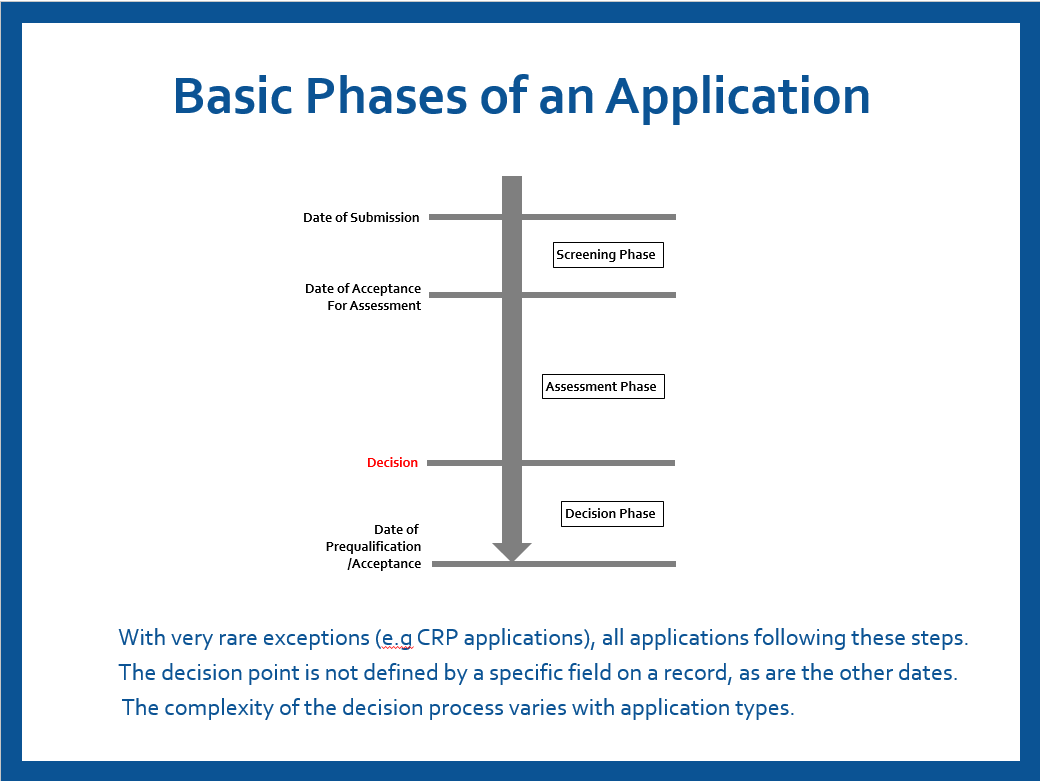 Basic Phases of an Application

Date of Submission

Screening Phase

Date of Acceptance For Assessment

Assessment Phase

Decision

Decision Phase

Date of Prequalification /Acceptance

With very rare exceptions (e.g CRP applications), all applications following these steps.
The decision point is not defined by a specific field on a record, as are the other dates.
The complexity of the decision process varies with application types.